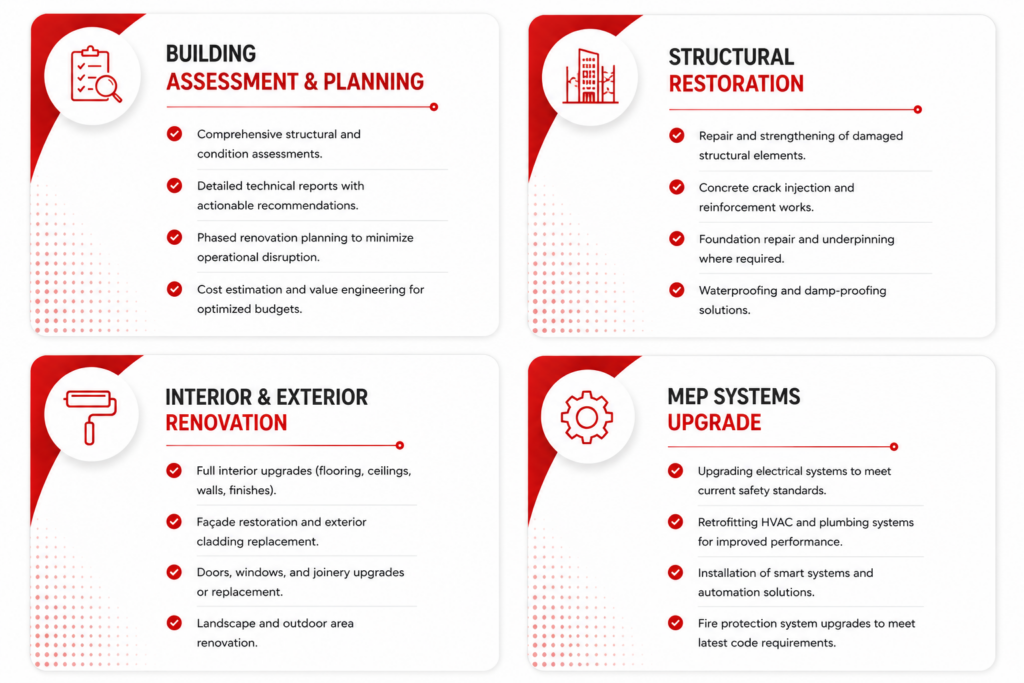 BUILDING
ASSESSMENT & PLANNING

Comprehensive structural and condition assessments.

Detailed technical reports with actionable recommendations.

Phased renovation planning to minimize operational disruption.

Cost estimation and value engineering for optimized budgets.

STRUCTURAL
RESTORATION

Repair and strengthening of damaged structural elements.

Concrete crack injection and reinforcement works.

Foundation repair and underpinning where required.

Waterproofing and damp-proofing solutions.

INTERIOR & EXTERIOR
RENOVATION

Full interior upgrades (flooring, ceilings, walls, finishes).

Façade restoration and exterior cladding replacement.

Doors, windows, and joinery upgrades or replacement.

Landscape and outdoor area renovation.

MEP SYSTEMS
UPGRADE

Upgrading electrical systems to meet current safety standards.

Retrofitting HVAC and plumbing systems for improved performance.

Installation of smart systems and automation solutions.

Fire protection system upgrades to meet latest code requirements.